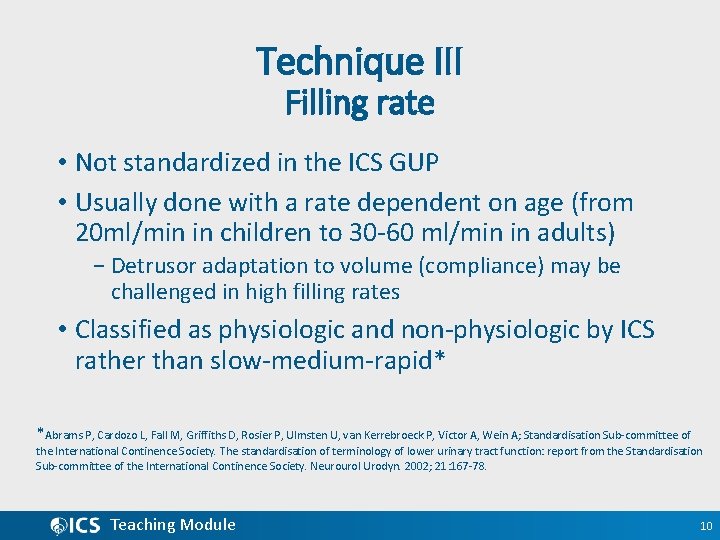 Technique III
Filling rate

• Not standardized in the ICS GUP
• Usually done with a rate dependent on age (from 20ml/min in children to 30-60 ml/min in adults)
– Detrusor adaptation to volume (compliance) may be challenged in high filling rates
• Classified as physiologic and non-physiologic by ICS rather than slow-medium-rapid*

*Abrams P, Cardozo L, Fall M, Griffiths D, Rosier P, Ulmsten U, van Kerrebroeck P, Victor A, Wein A; Standardisation Sub-committee of the International Continence Society. The standardisation of terminology of lower urinary tract function: report from the Standardisation Sub-committee of the International Continence Society. Neurourol Urodyn. 2002; 21:167-78.

ICS Teaching Module
10